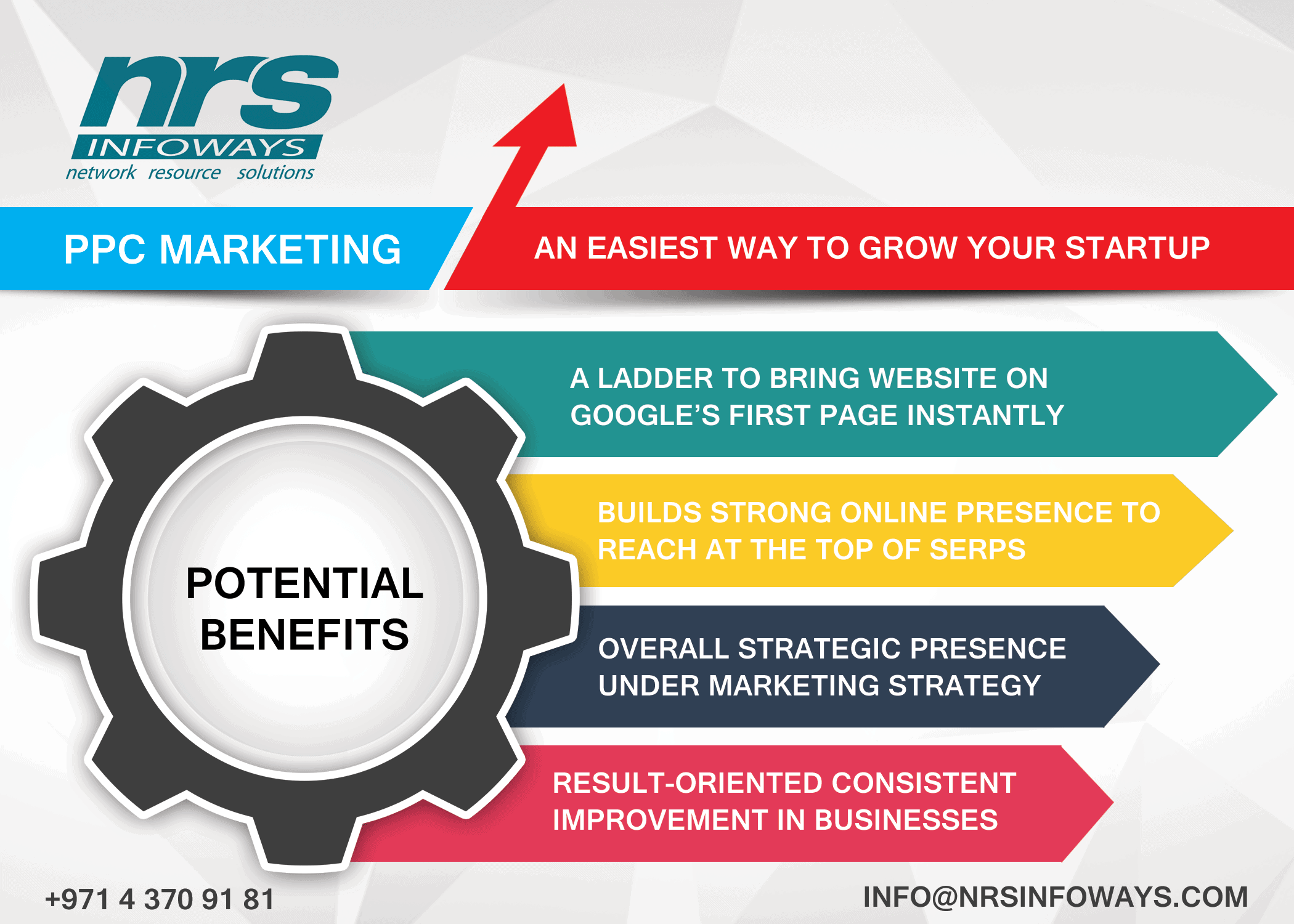 nrs
INFOWAYS
network resource solutions

PPC MARKETING

AN EASIEST WAY TO GROW YOUR STARTUP

POTENTIAL BENEFITS

A LADDER TO BRING WEBSITE ON GOOGLE'S FIRST PAGE INSTANTLY

BUILDS STRONG ONLINE PRESENCE TO REACH AT THE TOP OF SERPS

OVERALL STRATEGIC PRESENCE UNDER MARKETING STRATEGY

RESULT-ORIENTED CONSISTENT IMPROVEMENT IN BUSINESSES

+971 4 370 91 81

INFO@NRSINFOWAYS.COM